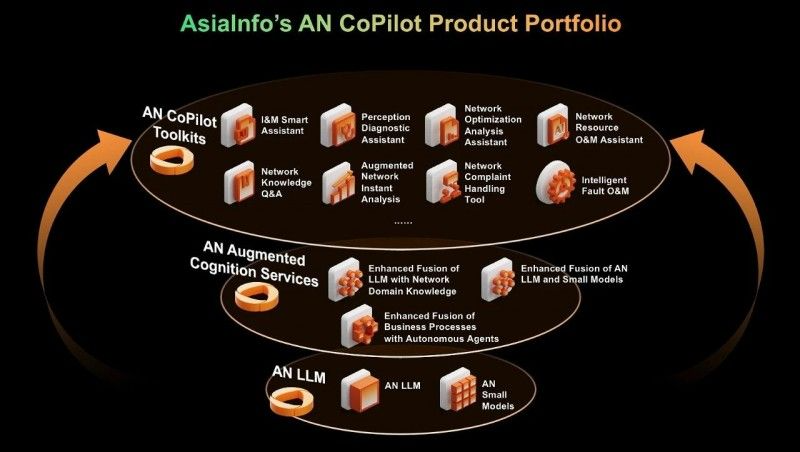 AsiaInfo's AN CoPilot Product Portfolio

AN CoPilot Toolkits

I&M Smart Assistant

Perception Diagnostic Assistant

Network Optimization Analysis Assistant

Network Resource O&M Assistant

Network Knowledge Q&A

Augmented Network Instant Analysis

Network Complaint Handling Tool

Intelligent Fault O&M

......

AN Augmented Cognition Services

Enhanced Fusion of LLM with Network Domain Knowledge

Enhanced Fusion of AN LLM and Small Models

Enhanced Fusion of Business Processes with Autonomous Agents

AN LLM

AN LLM

AN Small Models